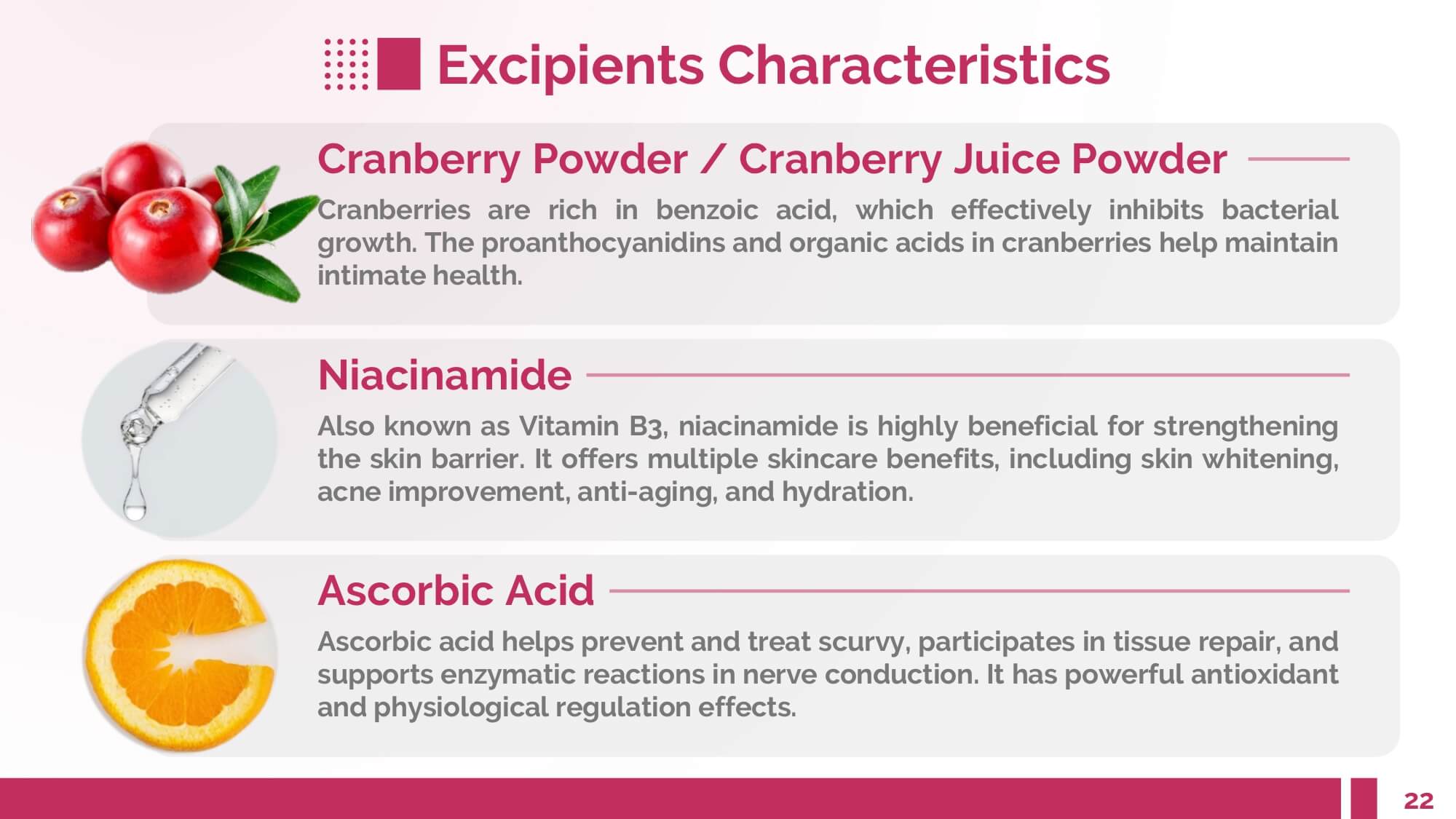 Excipients Characteristics

Cranberry Powder / Cranberry Juice Powder

Cranberries are rich in benzoic acid, which effectively inhibits bacterial growth. The proanthocyanidins and organic acids in cranberries help maintain intimate health.

Niacinamide

Also known as Vitamin B3, niacinamide is highly beneficial for strengthening the skin barrier. It offers multiple skincare benefits, including skin whitening, acne improvement, anti-aging, and hydration.

Ascorbic Acid

Ascorbic acid helps prevent and treat scurvy, participates in tissue repair, and supports enzymatic reactions in nerve conduction. It has powerful antioxidant and physiological regulation effects.

22